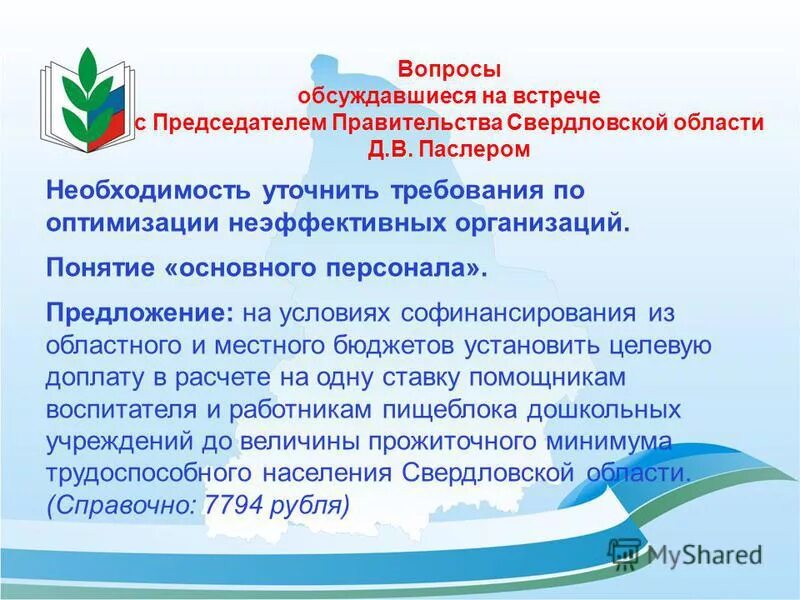 Вопросы
обсуждавшиеся на встрече
с Председателем Правительства Свердловской области
Д.В. Паслером

Необходимость уточнить требования по оптимизации неэффективных организаций.

Понятие «основного персонала».

Предложение: на условиях софинансирования из областного и местного бюджетов установить целевую доплату в расчете на одну ставку помощникам воспитателя и работникам пищеблока дошкольных учреждений до величины прожиточного минимума трудоспособного населения Свердловской области. (Справочно: 7794 рубля)

MyShared